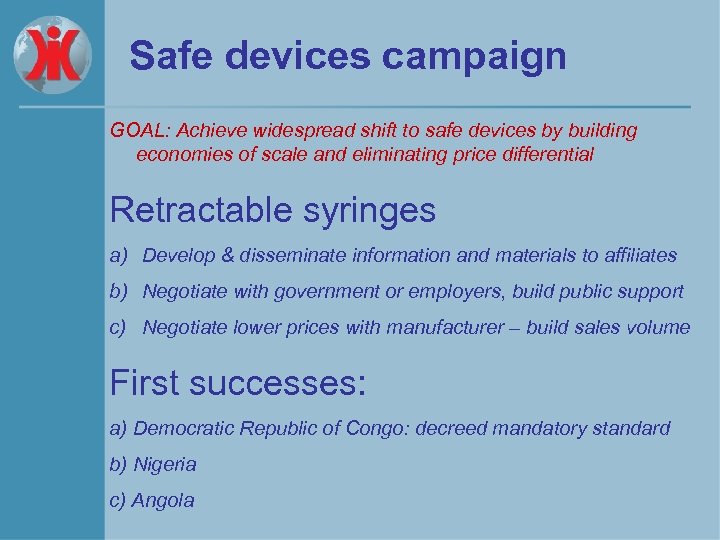 Safe devices campaign

GOAL: Achieve widespread shift to safe devices by building economies of scale and eliminating price differential

Retractable syringes

a) Develop & disseminate information and materials to affiliates

b) Negotiate with government or employers, build public support

c) Negotiate lower prices with manufacturer – build sales volume

First successes:

a) Democratic Republic of Congo: decreed mandatory standard

b) Nigeria

c) Angola